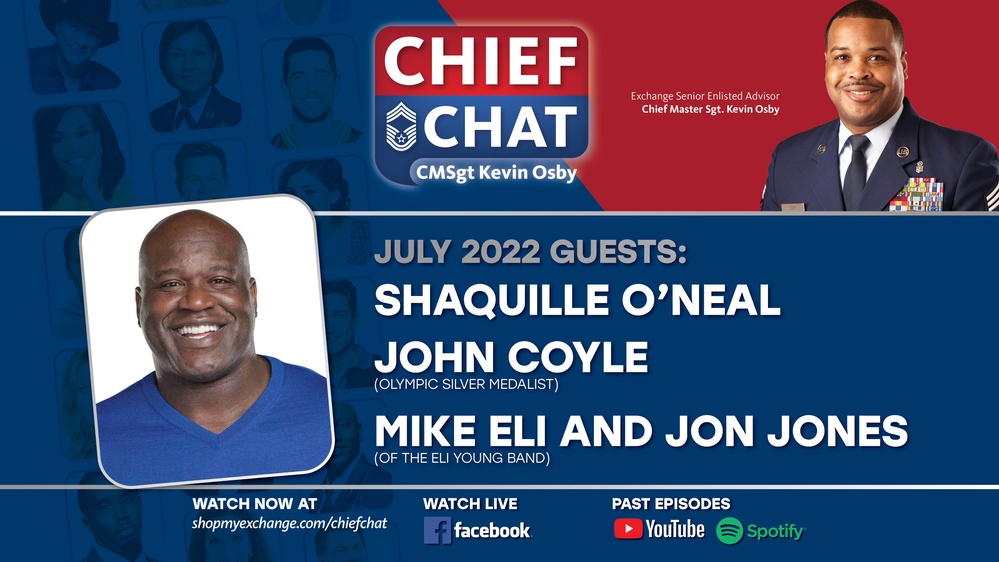 CHIEF CHAT
CMSgt Kevin Osby

Exchange Senior Enlisted Advisor
Chief Master Sgt. Kevin Osby

JULY 2022 GUESTS:
SHAQUILLE O'NEAL
JOHN COYLE
(OLYMPIC SILVER MEDALIST)
MIKE ELI AND JON JONES
(OF THE ELI YOUNG BAND)

WATCH NOW AT
shopmyexchange.com/chiefchat

WATCH LIVE
facebook

PAST EPISODES
YouTube Spotify